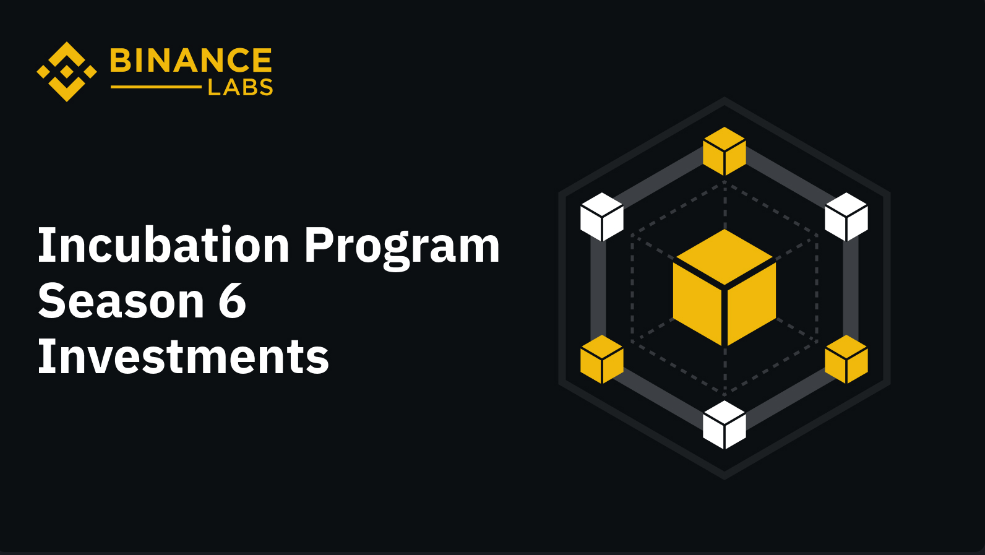 BINANCE
LABS

Incubation Program
Season 6
Investments